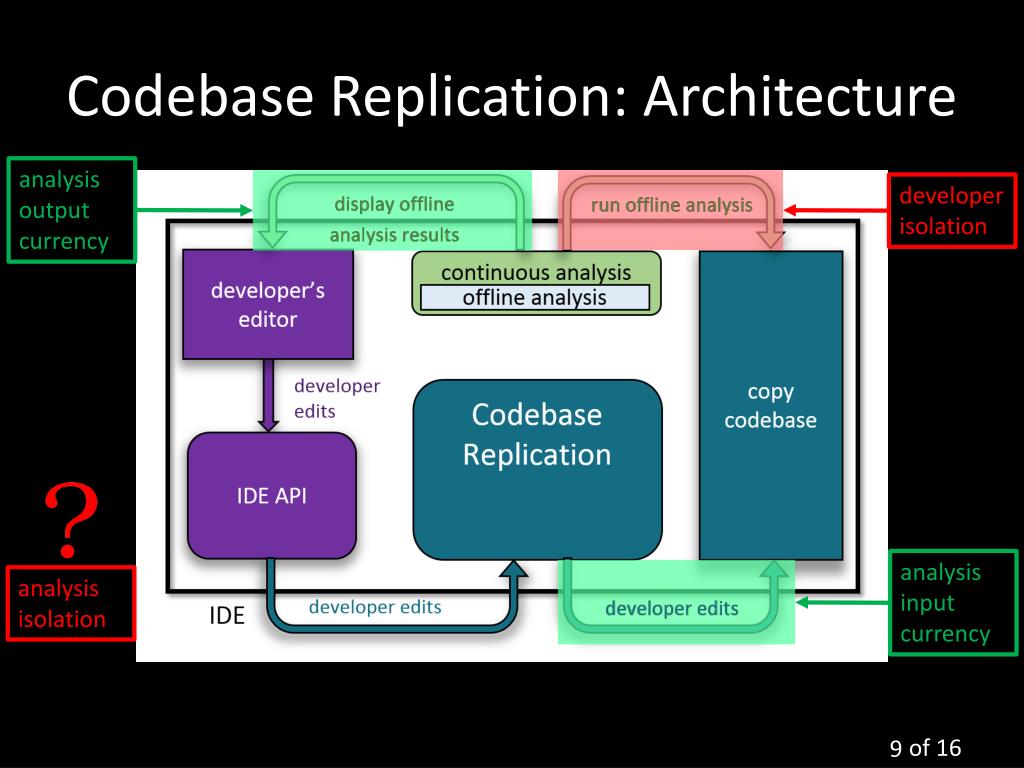 Codebase Replication: Architecture

analysis output currency

display offline analysis results

run offline analysis

developer isolation

developer's editor

continuous analysis

offline analysis

copy codebase

developer edits

Codebase Replication

IDE API

?

analysis isolation

IDE

developer edits

developer edits

analysis input currency

9 of 16